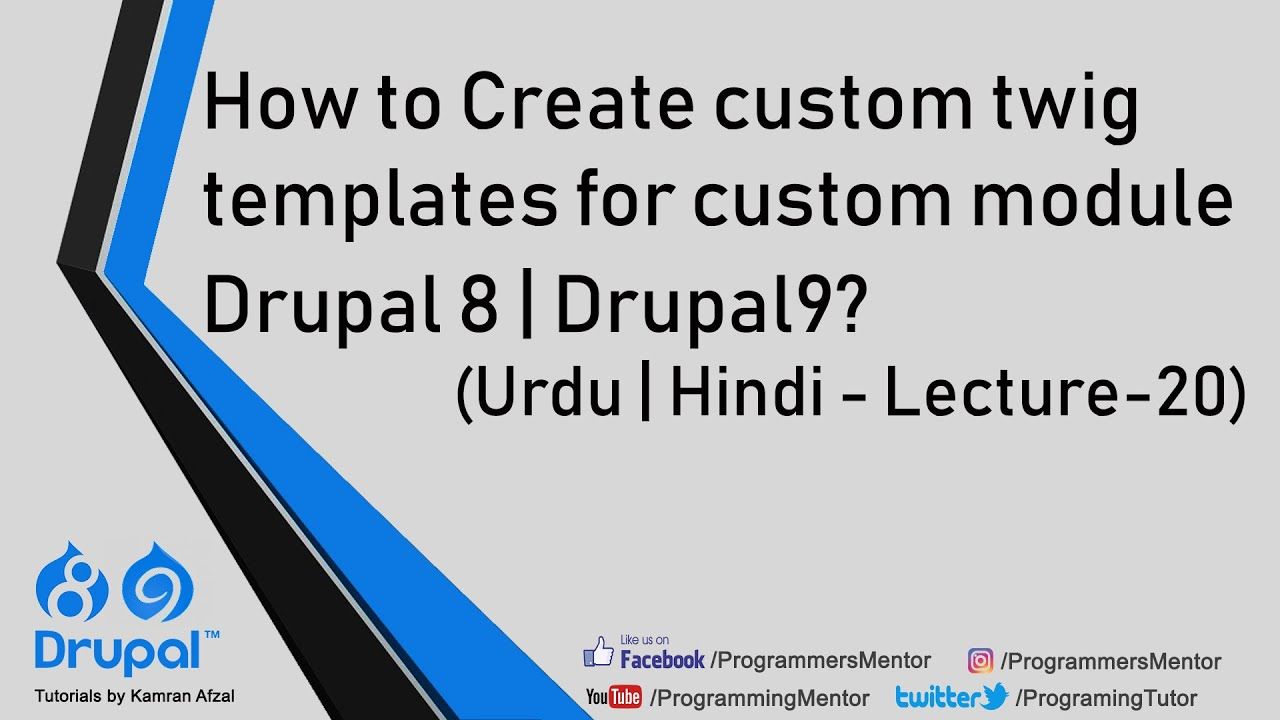 How to Create custom twig templates for custom module Drupal 8 | Drupal9?
(Urdu | Hindi - Lecture-20)

8 9
Drupal™
Tutorials by Kamran Afzal

Like us on Facebook /ProgrammersMentor
/ProgrammersMentor
YouTube /ProgrammingMentor
twitter /ProgramingTutor